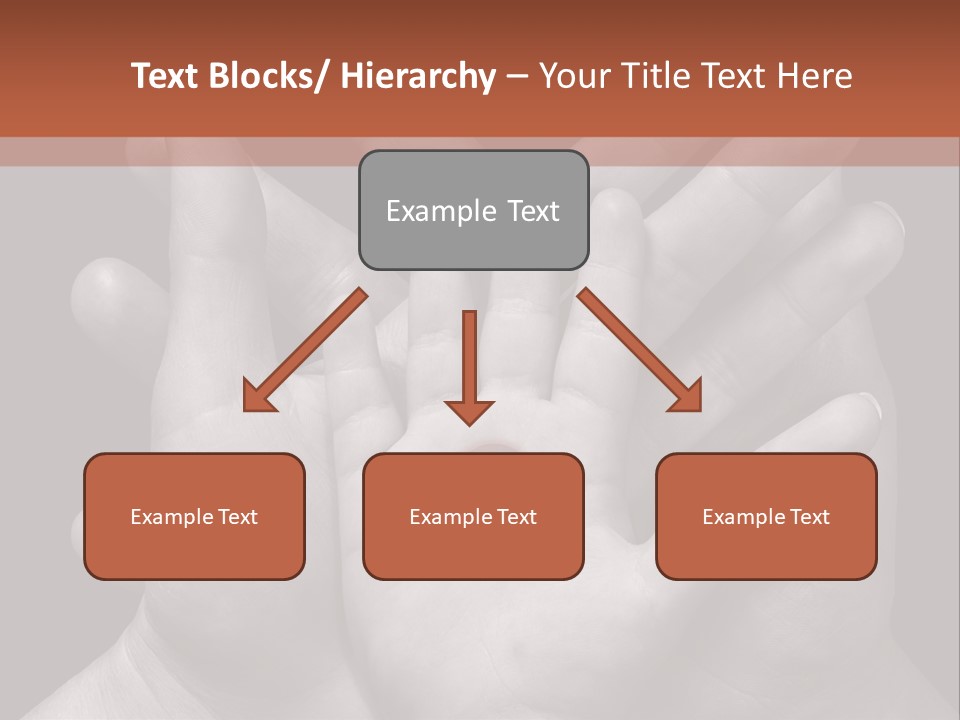 Text Blocks/ Hierarchy – Your Title Text Here

Example Text

Example Text

Example Text

Example Text